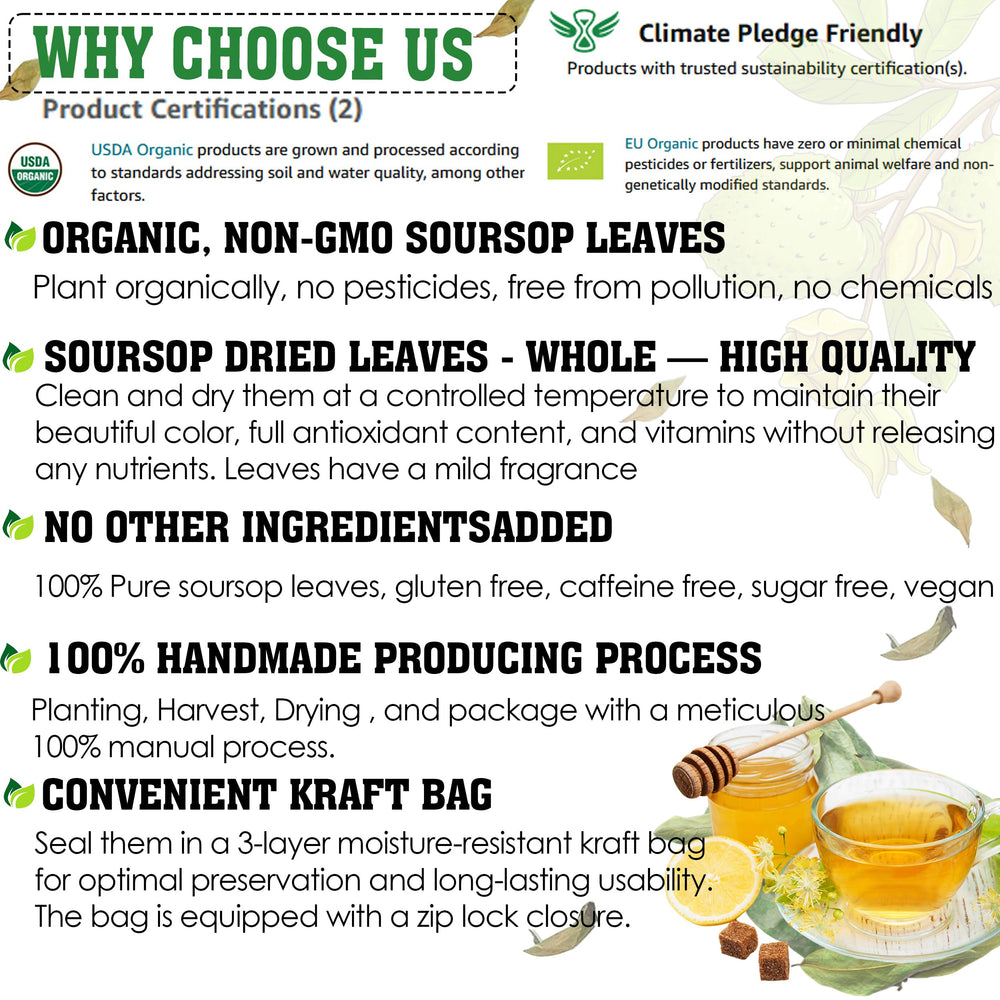 WHY CHOOSE US

Climate Pledge Friendly
Products with trusted sustainability certification(s).

Product Certifications (2)

USDA ORGANIC

USDA Organic products are grown and processed according to standards addressing soil and water quality, among other factors.

EU Organic products have zero or minimal chemical pesticides or fertilizers, support animal welfare and non-genetically modified standards.

ORGANIC, NON-GMO SOURSOP LEAVES
Plant organically, no pesticides, free from pollution, no chemicals

SOURSOP DRIED LEAVES - WHOLE — HIGH QUALITY
Clean and dry them at a controlled temperature to maintain their beautiful color, full antioxidant content, and vitamins without releasing any nutrients. Leaves have a mild fragrance

NO OTHER INGREDIENTSADDED
100% Pure soursop leaves, gluten free, caffeine free, sugar free, vegan

100% HANDMADE PRODUCING PROCESS
Planting, Harvest, Drying , and package with a meticulous 100% manual process.

CONVENIENT KRAFT BAG
Seal them in a 3-layer moisture-resistant kraft bag for optimal preservation and long-lasting usability. The bag is equipped with a zip lock closure.